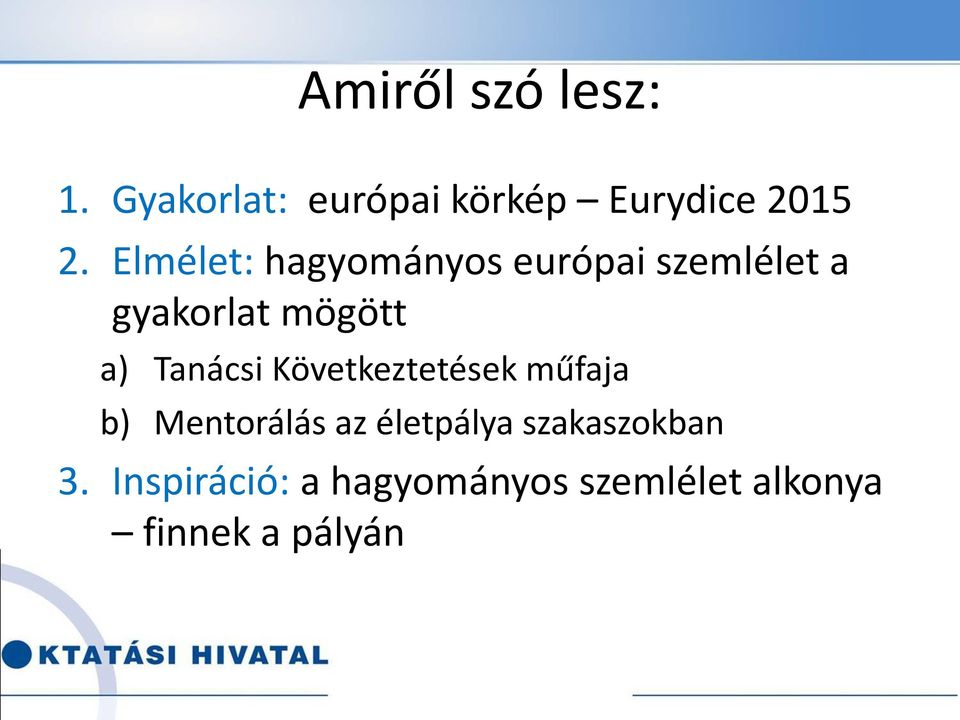 Amiről szó lesz:

1. Gyakorlat: európai körkép – Eurydice 2015
2. Elmélet: hagyományos európai szemlélet a gyakorlat mögött
a) Tanácsi Következtetések műfaja
b) Mentorálás az életpálya szakaszokban
3. Inspiráció: a hagyományos szemlélet alkonya – finnek a pályán

KTATÁSI HIVATAL